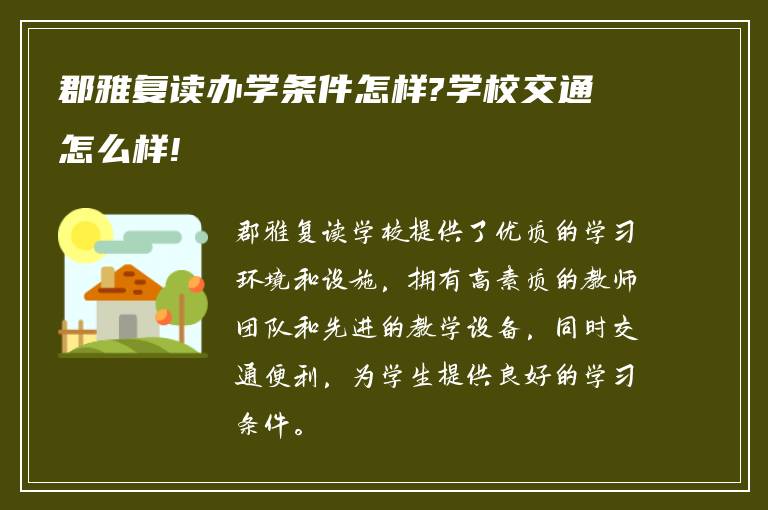 郡雅复读办学条件怎样?学校交通怎么样!

郡雅复读学校提供了优质的学习环境和设施，拥有高素质的教师团队和先进的教学设备，同时交通便利，为学生提供良好的学习条件。